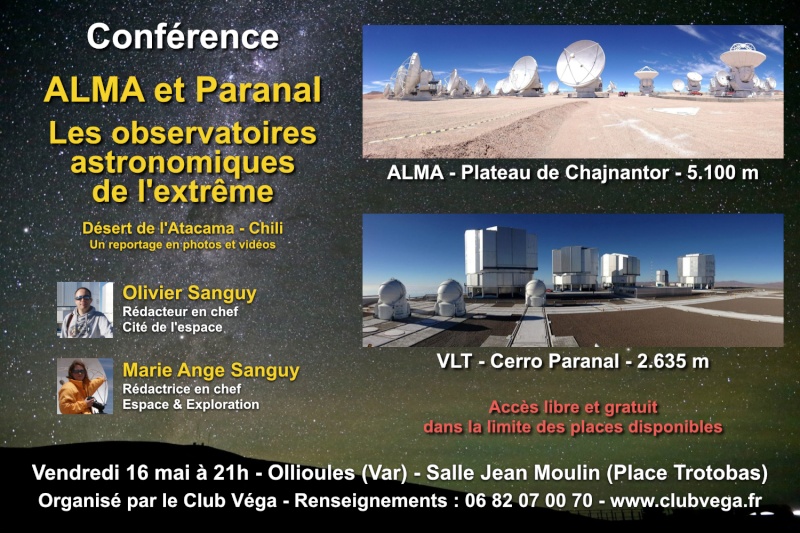 Conférence

ALMA et Paranal

Les observatoires astronomiques de l'extrême

Désert de l'Atacama - Chili
Un reportage en photos et vidéos

Olivier Sanguy
Rédacteur en chef
Cité de l'espace

Marie Ange Sanguy
Rédactrice en chef
Espace & Exploration

ALMA - Plateau de Chajnantor - 5.100 m

VLT - Cerro Paranal - 2.635 m

Accès libre et gratuit
dans la limite des places disponibles

Vendredi 16 mai à 21h - Ollioules (Var) - Salle Jean Moulin (Place Trotobas)
Organisé par le Club Véga - Renseignements : 06 82 07 00 70 - www.clubvega.fr